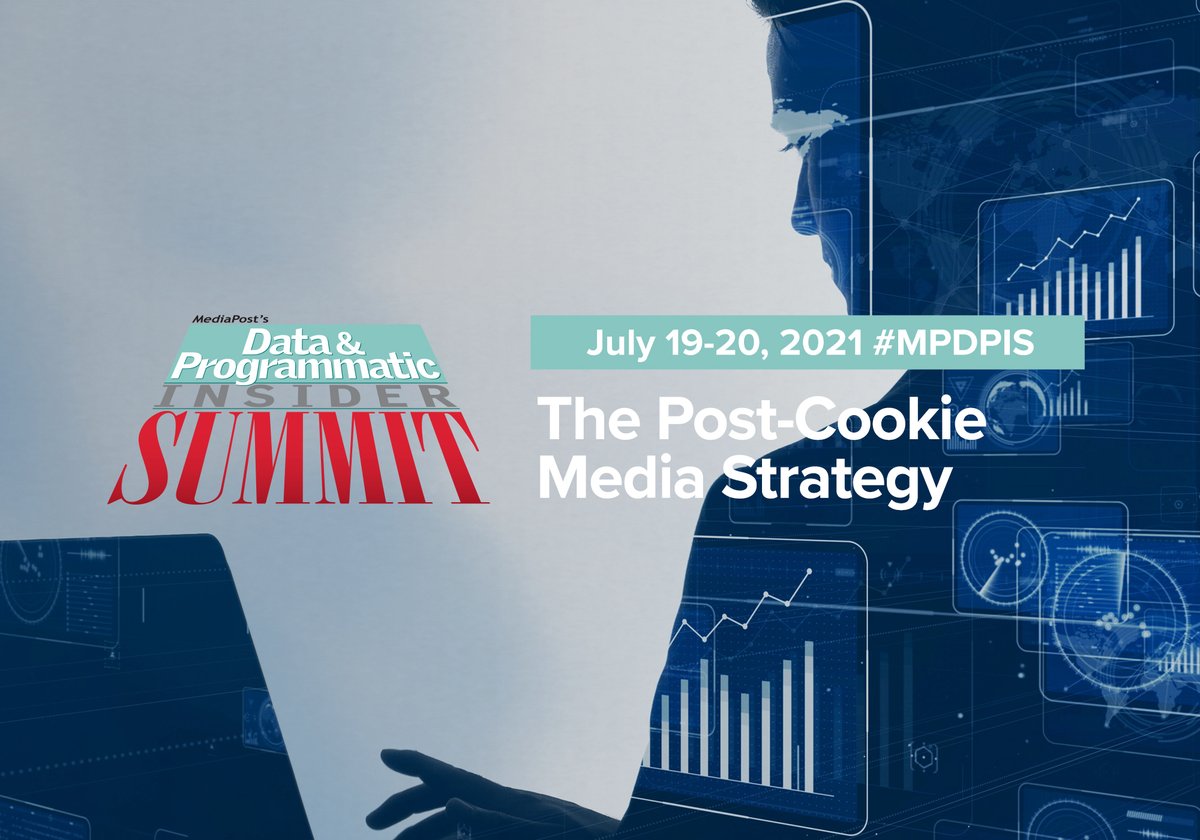 MediaPost's
Data & Programmatic
INSIDER
SUMMIT

July 19-20, 2021 #MPDPIS

The Post-Cookie Media Strategy